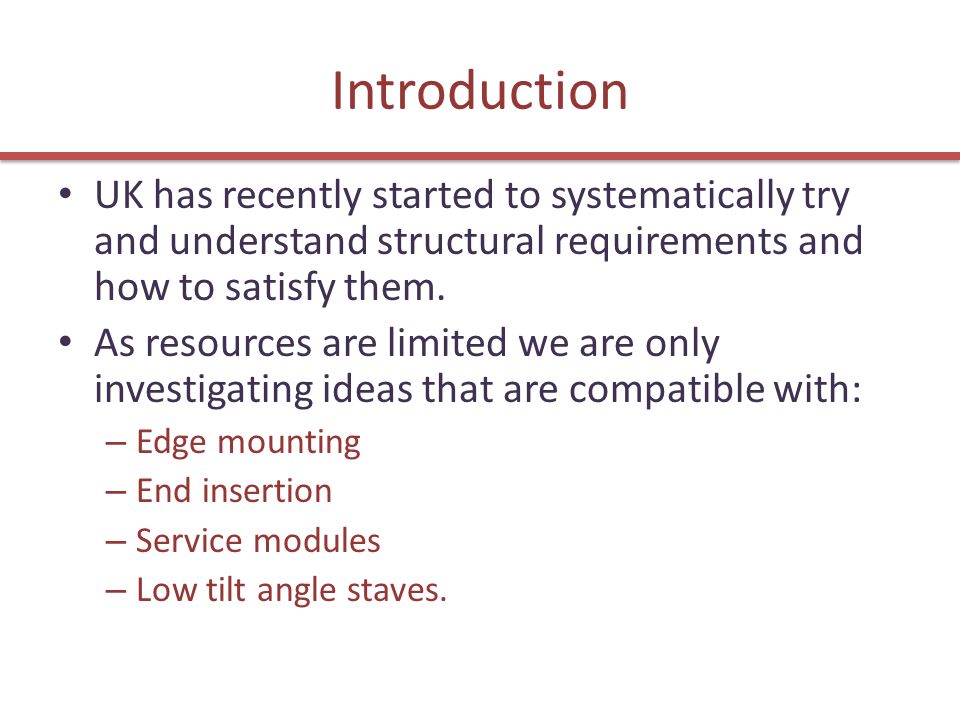 Introduction

• UK has recently started to systematically try and understand structural requirements and how to satisfy them.

• As resources are limited we are only investigating ideas that are compatible with:
– Edge mounting
– End insertion
– Service modules
– Low tilt angle staves.